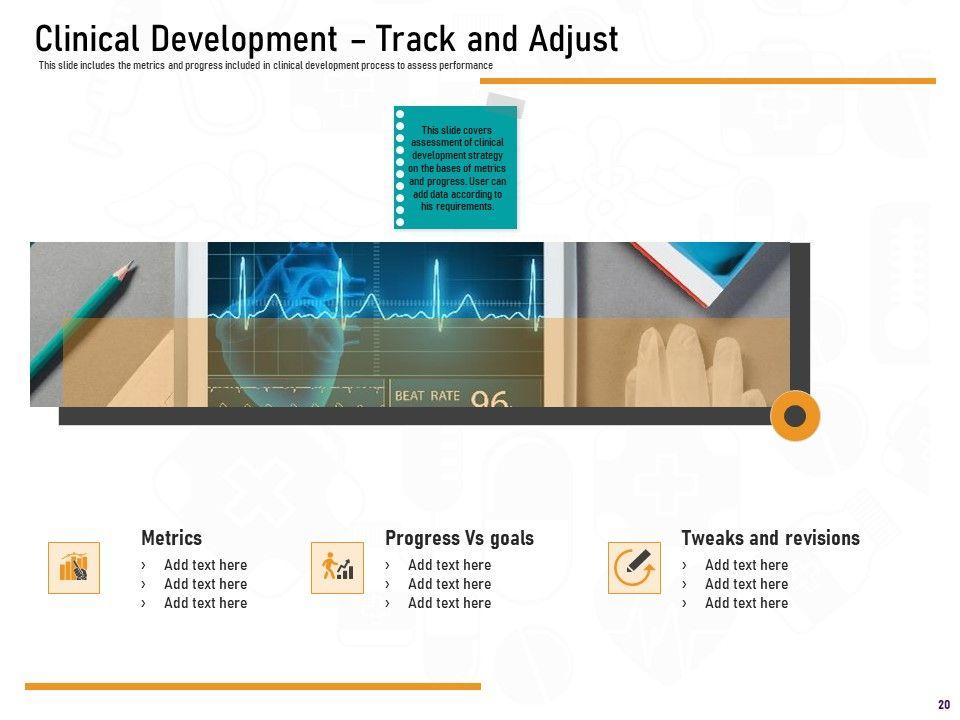 Clinical Development – Track and Adjust
This slide includes the metrics and progress included in clinical development process to assess performance

This slide covers assessment of clinical development strategy on the bases of metrics and progress. User can add data according to his requirements.

BEAT RATE 96

Metrics
› Add text here
› Add text here
› Add text here

Progress Vs goals
› Add text here
› Add text here
› Add text here

Tweaks and revisions
› Add text here
› Add text here
› Add text here

20